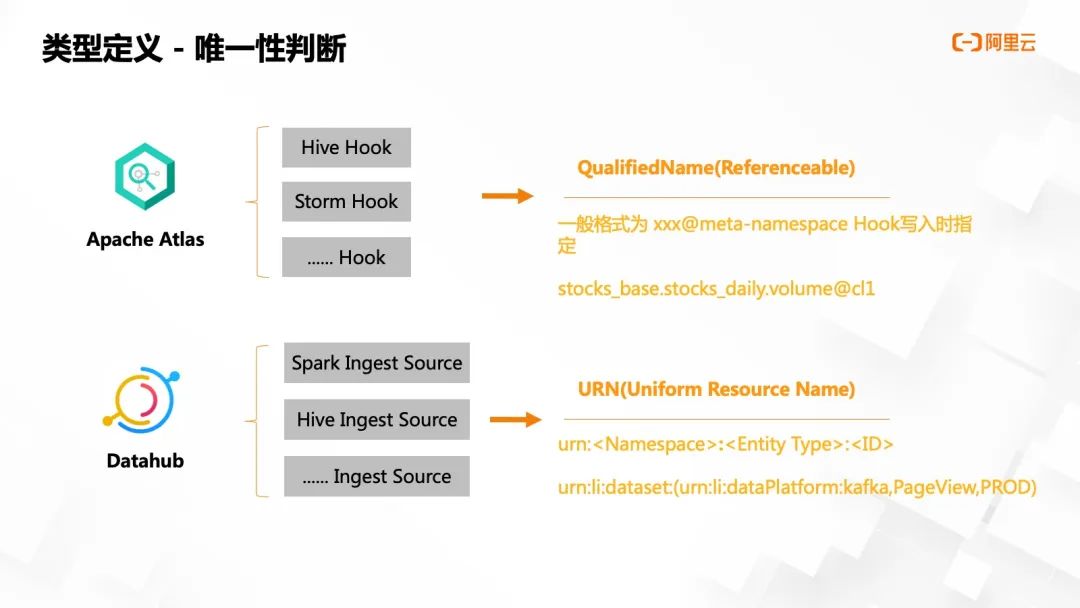 类型定义 - 唯一性判断

阿里云

Apache Atlas

Hive Hook

Storm Hook

...... Hook

QualifiedName(Referenceable)

一般格式为 xxx@meta-namespace Hook写入时指定

stocks_base.stocks_daily.volume@cl1

Datahub

Spark Ingest Source

Hive Ingest Source

...... Ingest Source

URN(Uniform Resource Name)

urn:<Namespace>:<Entity Type>:<ID>

urn:li:dataset:(urn:li:dataPlatform:kafka,PageView,PROD)